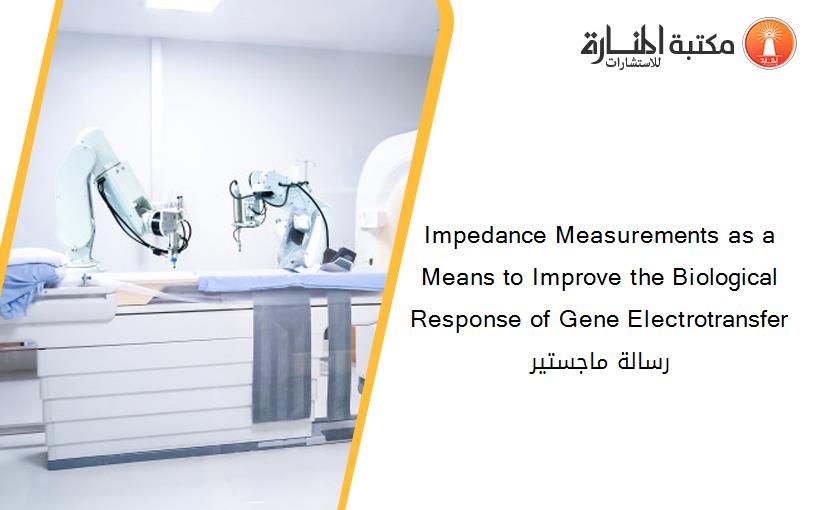 مكتبة المنارة للاستشارات

Impedance Measurements as a Means to Improve the Biological Response of Gene Electrotransfer
رسالة ماجستير